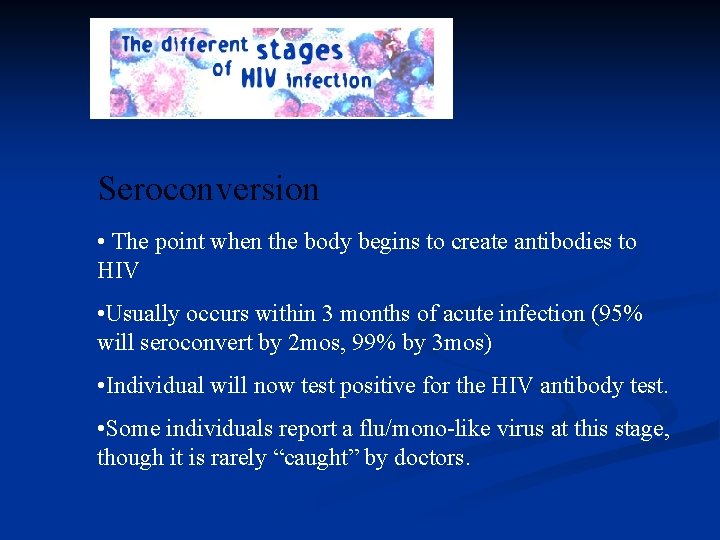 The different stages of HIV infection

Seroconversion

• The point when the body begins to create antibodies to HIV

•Usually occurs within 3 months of acute infection (95% will seroconvert by 2mos, 99% by 3mos)

•Individual will now test positive for the HIV antibody test.

•Some individuals report a flu/mono-like virus at this stage, though it is rarely “caught” by doctors.